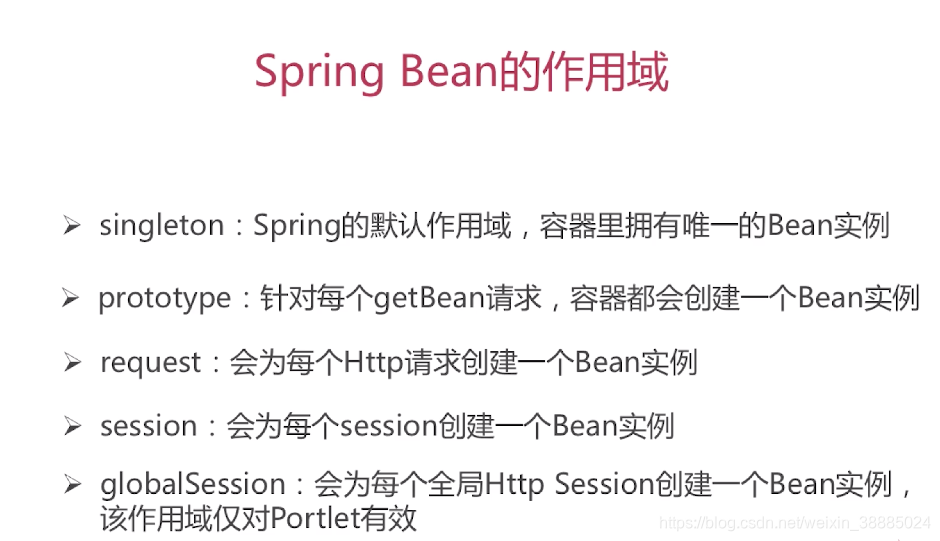 Spring Bean的作用域

➢ singleton：Spring的默认作用域，容器里拥有唯一的Bean实例

➢ prototype：针对每个getBean请求，容器都会创建一个Bean实例

➢ request：会为每个Http请求创建一个Bean实例

➢ session：会为每个session创建一个Bean实例

➢ globalSession：会为每个全局Http Session创建一个Bean实例，该作用域仅对Portlet有效

https://blog.csdn.net/weixin_38885024